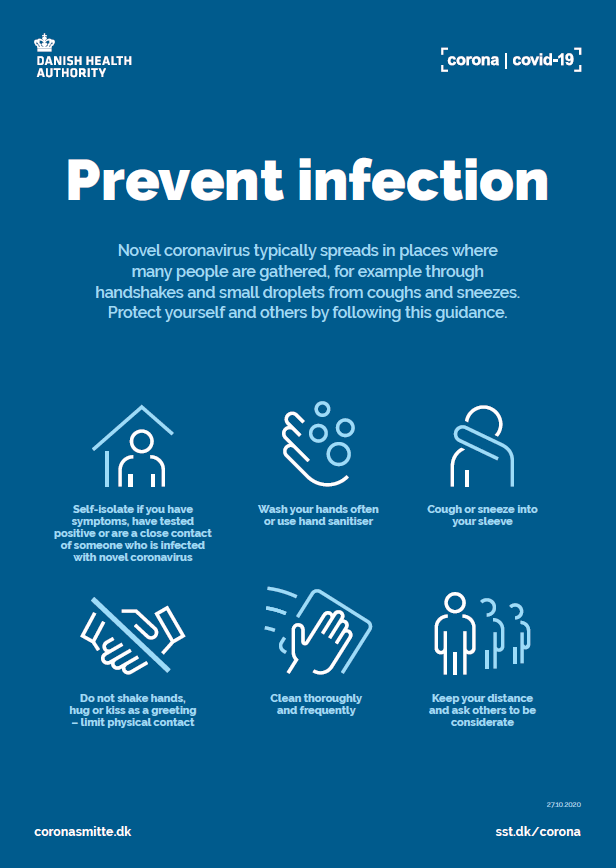 DANISH HEALTH AUTHORITY

corona | covid-19

Prevent infection

Novel coronavirus typically spreads in places where many people are gathered, for example through handshakes and small droplets from coughs and sneezes. Protect yourself and others by following this guidance.

Self-isolate if you have symptoms, have tested positive or are a close contact of someone who is infected with novel coronavirus

Wash your hands often or use hand sanitiser

Cough or sneeze into your sleeve

Do not shake hands, hug or kiss as a greeting – limit physical contact

Clean thoroughly and frequently

Keep your distance and ask others to be considerate

27.10.2020

coronasmitte.dk

sst.dk/corona